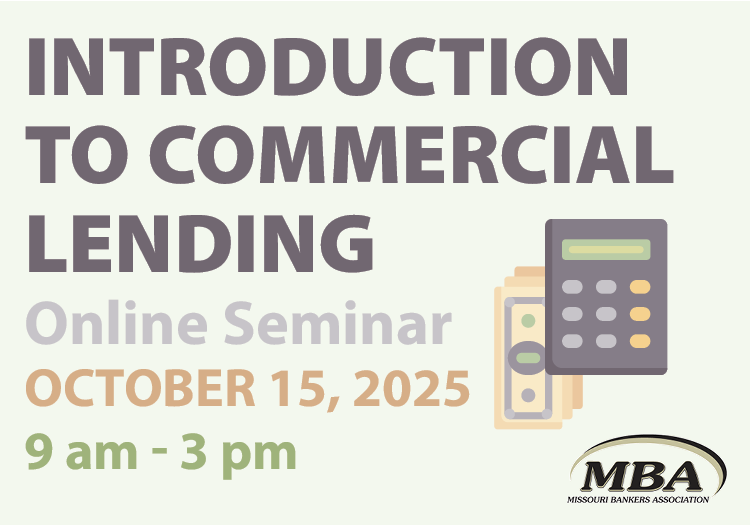 INTRODUCTION TO COMMERCIAL LENDING

Online Seminar

OCTOBER 15, 2025

9 am - 3 pm

MBA
MISSOURI BANKERS ASSOCIATION